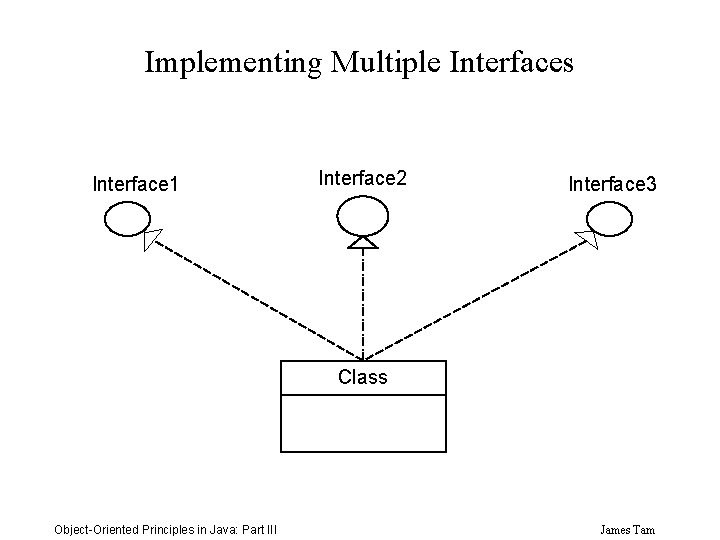 Implementing Multiple Interfaces

Interface1

Interface2

Interface3

Class

Object-Oriented Principles in Java: Part III

James Tam